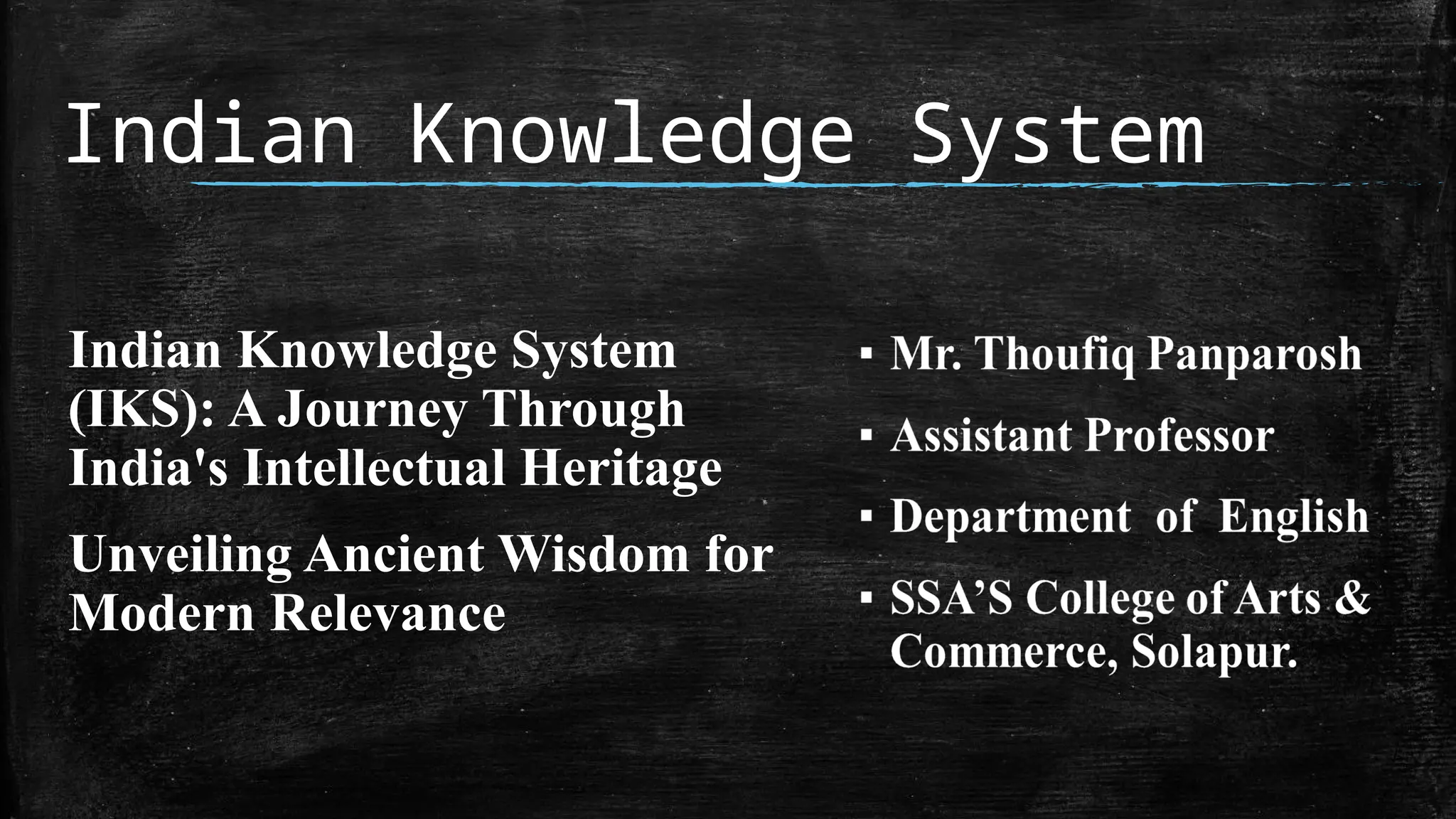 Indian Knowledge System

Indian Knowledge System (IKS): A Journey Through India's Intellectual Heritage

Unveiling Ancient Wisdom for Modern Relevance

▪ Mr. Thoufiq Panparosh
▪ Assistant Professor
▪ Department of English
▪ SSA'S College of Arts & Commerce, Solapur.